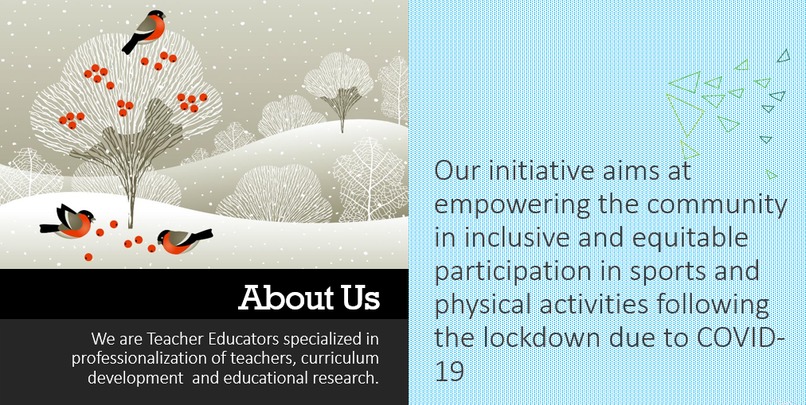 About Us

We are Teacher Educators specialized in professionalization of teachers, curriculum development and educational research.

Our initiative aims at empowering the community in inclusive and equitable participation in sports and physical activities following the lockdown due to COVID-19